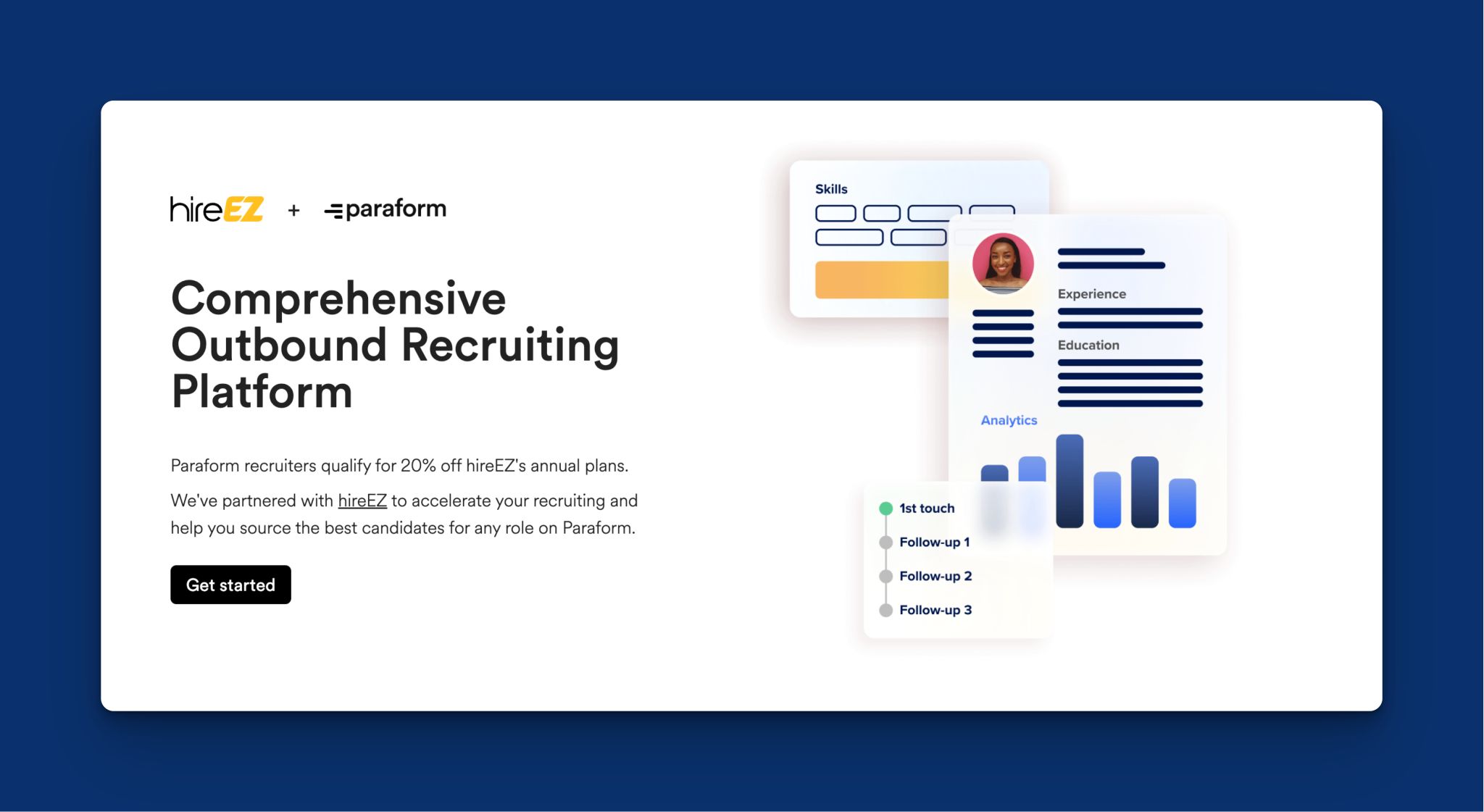 hireEZ + paraform

Comprehensive Outbound Recruiting Platform

Paraform recruiters qualify for 20% off hireEZ's annual plans.

We've partnered with hireEZ to accelerate your recruiting and help you source the best candidates for any role on Paraform.

Get started

Skills

Experience

Education

Analytics

1st touch

Follow-up 1

Follow-up 2

Follow-up 3